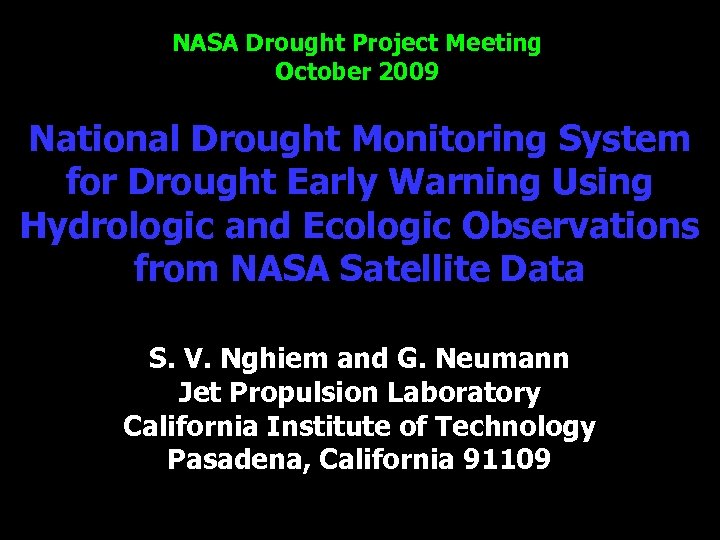 NASA Drought Project Meeting
October 2009

National Drought Monitoring System for Drought Early Warning Using Hydrologic and Ecologic Observations from NASA Satellite Data

S. V. Nghiem and G. Neumann
Jet Propulsion Laboratory
California Institute of Technology
Pasadena, California 91109